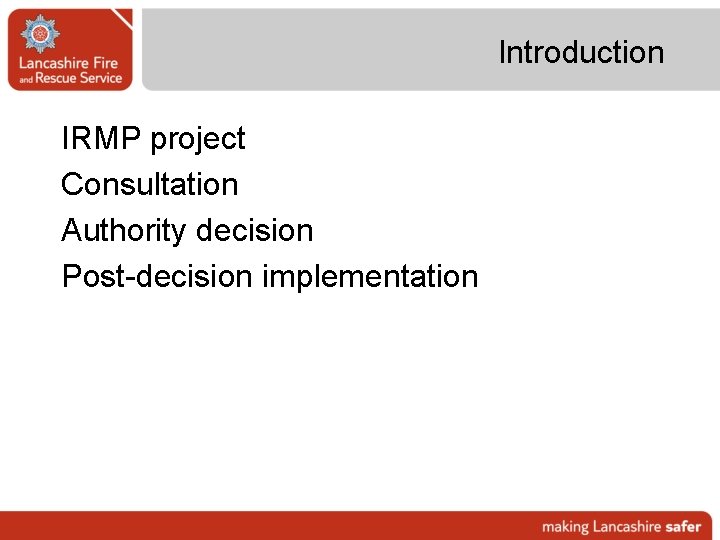 Lancashire Fire and Rescue Service

Introduction

IRMP project

Consultation

Authority decision

Post-decision implementation

making Lancashire safer